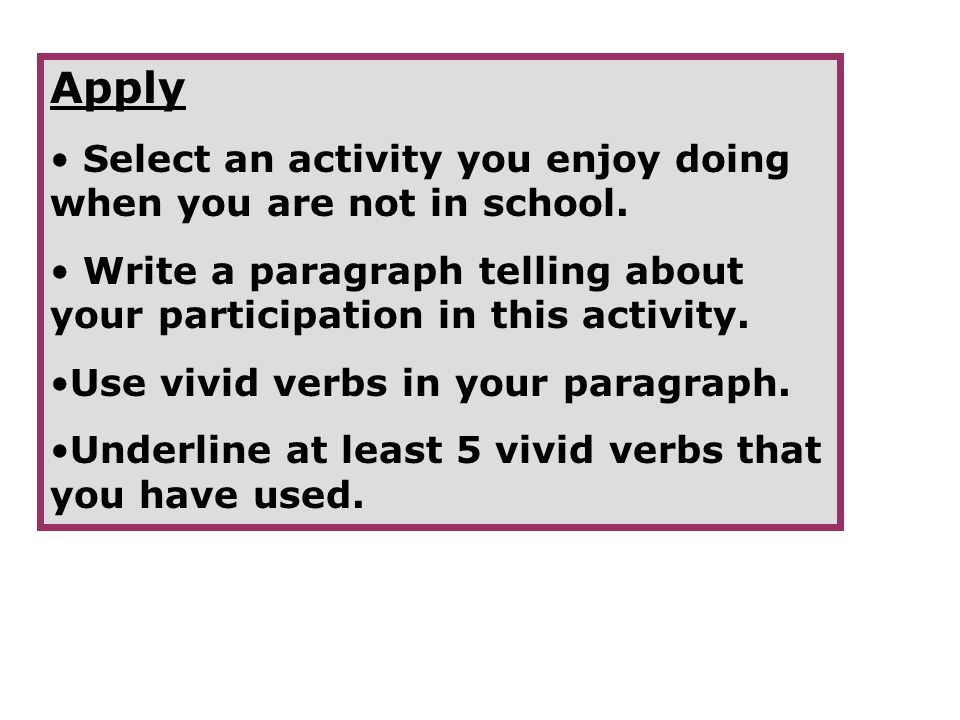 Apply

• Select an activity you enjoy doing when you are not in school.

• Write a paragraph telling about your participation in this activity.

•Use vivid verbs in your paragraph.

•Underline at least 5 vivid verbs that you have used.